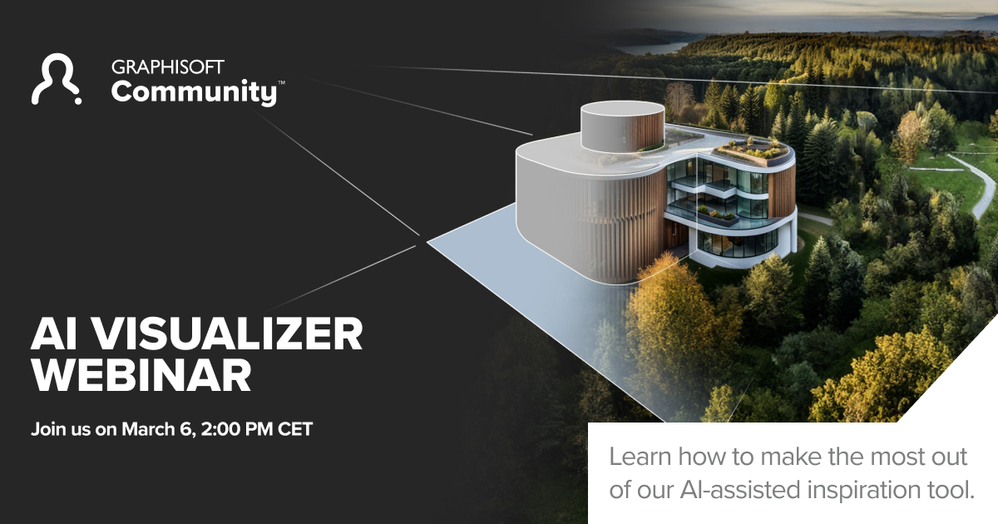 GRAPHISOFT
Community™

AI VISUALIZER
WEBINAR

Join us on March 6, 2:00 PM CET

Learn how to make the most out of our AI-assisted inspiration tool.